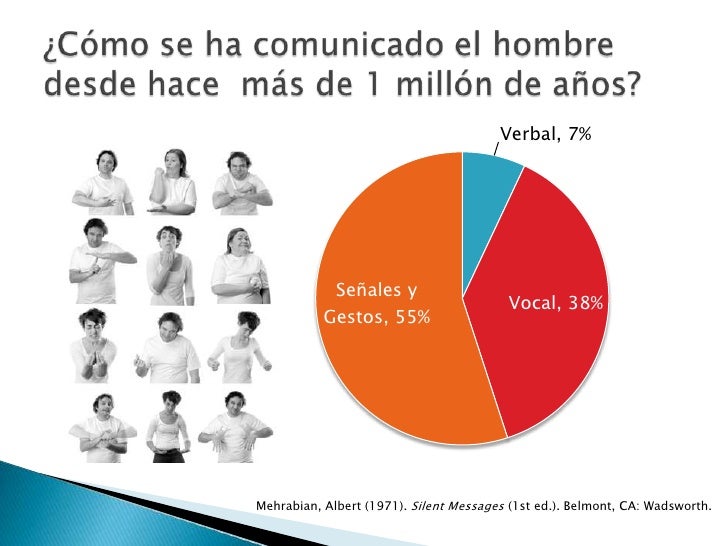 ¿Cómo se ha comunicado el hombre desde hace  más de 1 millón de años?

Verbal, 7%

Vocal, 38%

Señales y Gestos, 55%

Mehrabian, Albert (1971). Silent Messages (1st ed.). Belmont, CA: Wadsworth.